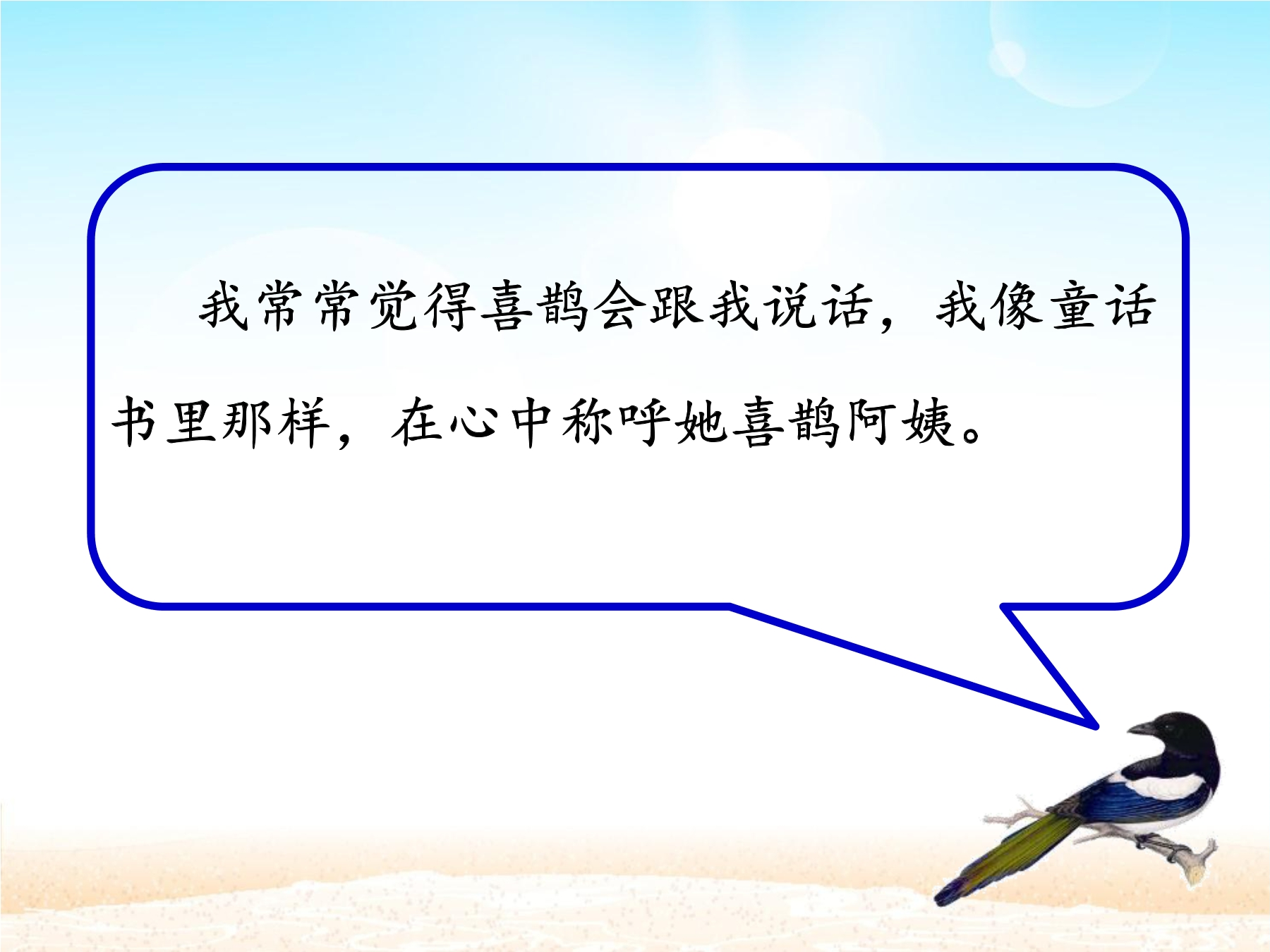 我常常觉得喜鹊会跟我说话，我像童话书里那样，在心中称呼她喜鹊阿姨。